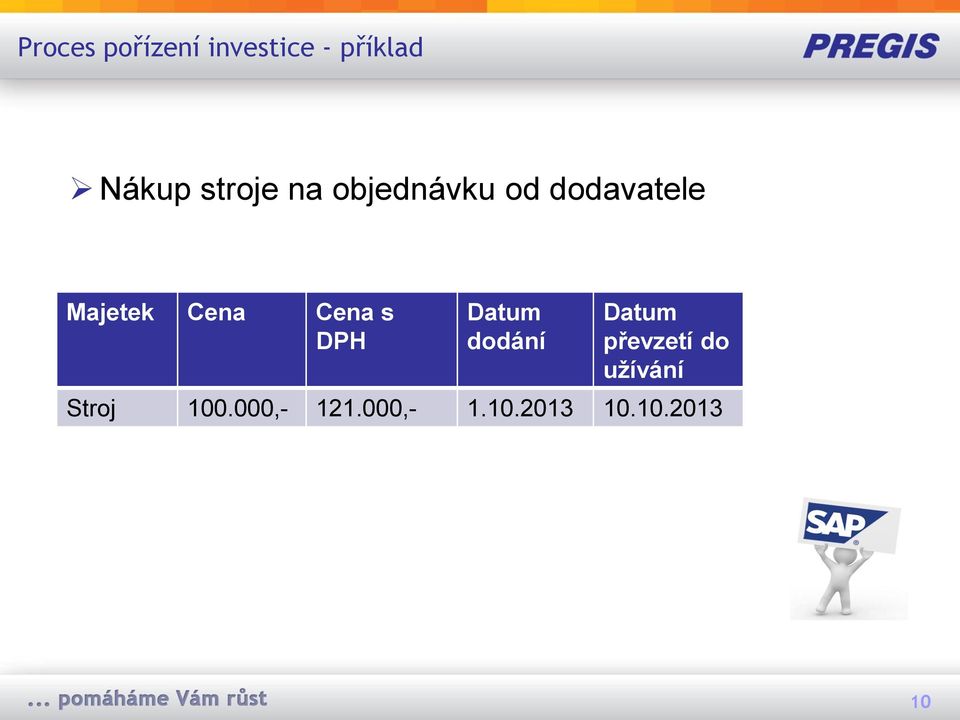 Proces pořízení investice - příklad

PREGIS

➢ Nákup stroje na objednávku od dodavatele

| Majetek | Cena | Cena s DPH | Datum dodání | Datum převzetí do užívání |
|---|---|---|---|---|
| Stroj | 100.000,- | 121.000,- | 1.10.2013 | 10.10.2013 |

SAP

... pomáháme Vám růst

10